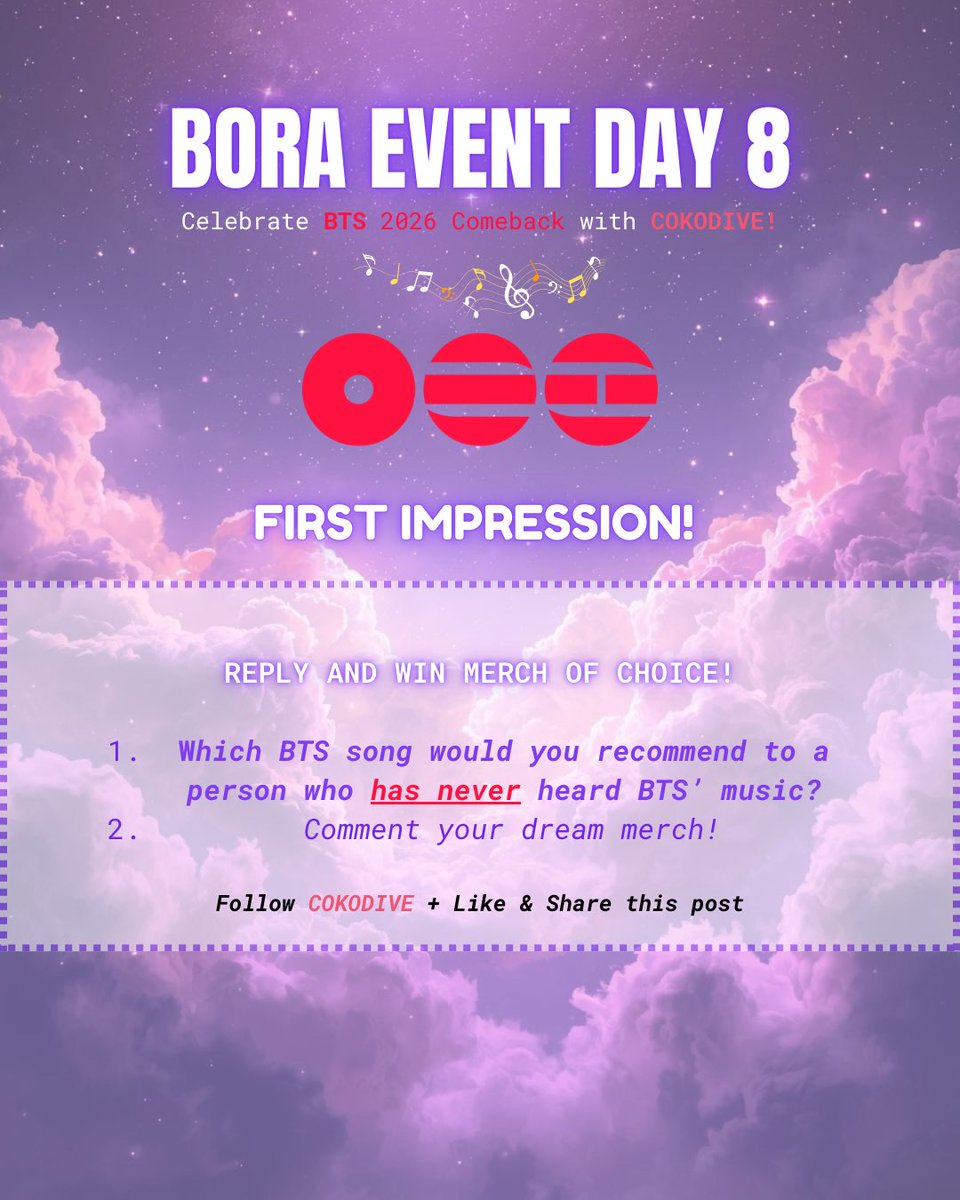 BORA EVENT DAY 8

Celebrate BTS 2026 Comeback with COKODIVE!

FIRST IMPRESSION!

REPLY AND WIN MERCH OF CHOICE!

1. Which BTS song would you recommend to a person who has never heard BTS' music?
2. Comment your dream merch!

Follow COKODIVE + Like & Share this post